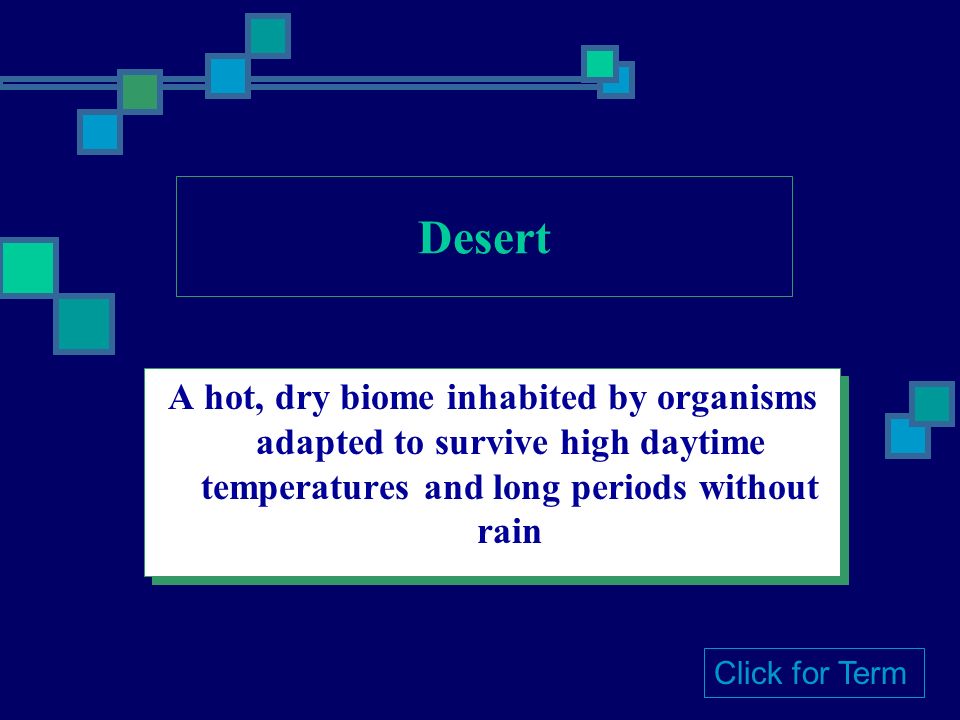 Desert

A hot, dry biome inhabited by organisms adapted to survive high daytime temperatures and long periods without rain

Click for Term